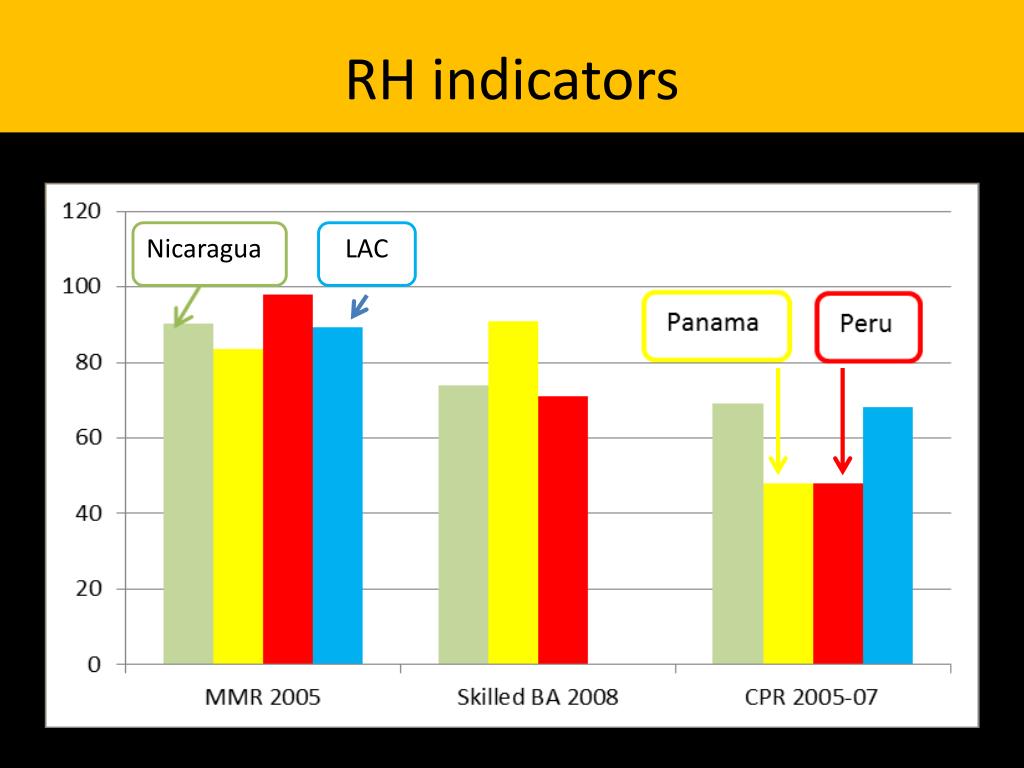 RH indicators

120
100
80
60
40
20
0

Nicaragua
LAC
Panama
Peru

MMR 2005
Skilled BA 2008
CPR 2005-07